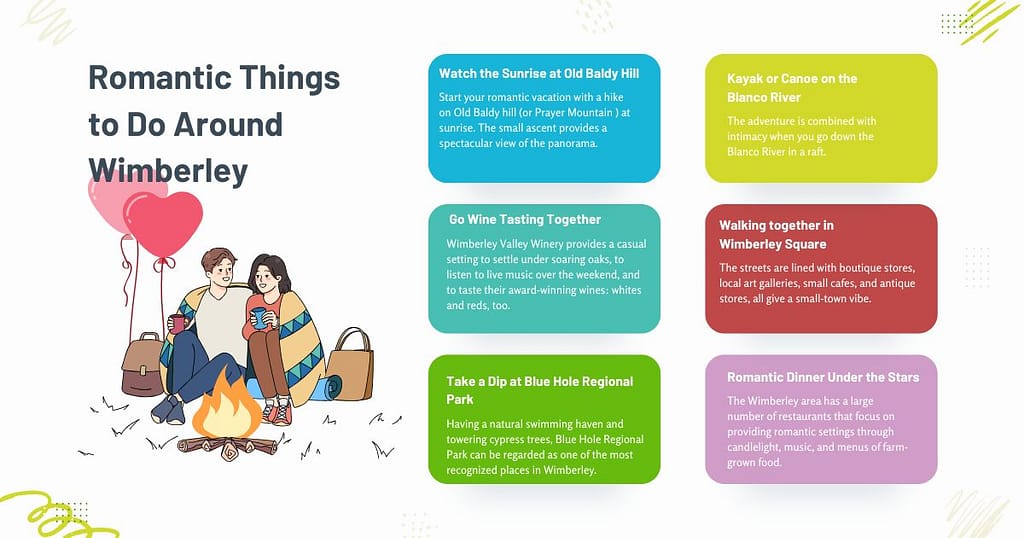 Romantic Things to Do Around Wimberley

Watch the Sunrise at Old Baldy Hill

Start your romantic vacation with a hike on Old Baldy hill (or Prayer Mountain ) at sunrise. The small ascent provides a spectacular view of the panorama.

Go Wine Tasting Together

Wimberley Valley Winery provides a casual setting to settle under soaring oaks, to listen to live music over the weekend, and to taste their award-winning wines: whites and reds, too.

Take a Dip at Blue Hole Regional Park

Having a natural swimming haven and towering cypress trees, Blue Hole Regional Park can be regarded as one of the most recognized places in Wimberley.

Kayak or Canoe on the Blanco River

The adventure is combined with intimacy when you go down the Blanco River in a raft.

Walking together in Wimberley Square

The streets are lined with boutique stores, local art galleries, small cafes, and antique stores, all give a small-town vibe.

Romantic Dinner Under the Stars

The Wimberley area has a large number of restaurants that focus on providing romantic settings through candlelight, music, and menus of farm-grown food.